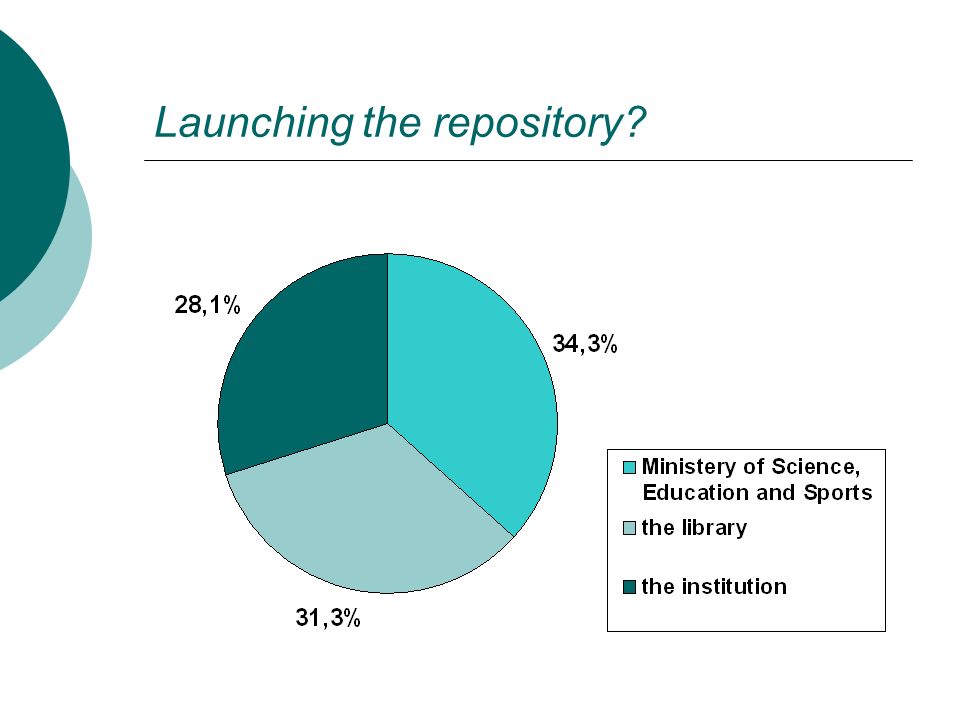 Launching the repository?

28,1%

34,3%

31,3%

Ministery of Science, Education and Sports
the library
the institution